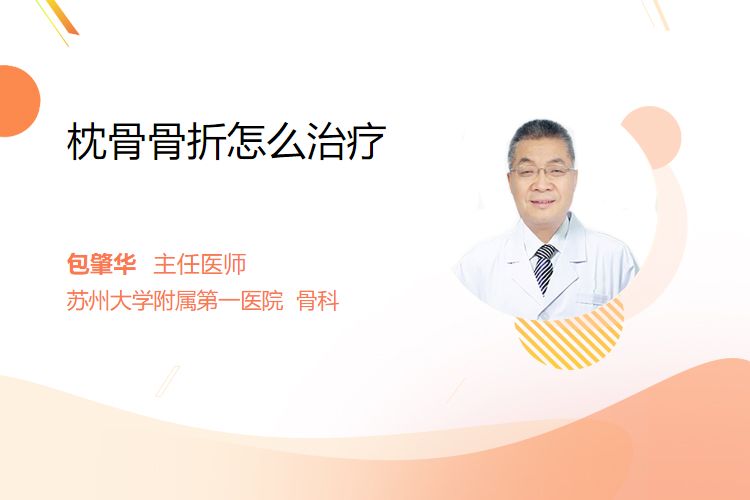 枕骨骨折怎么治疗

包肇华 主任医师
苏州大学附属第一医院 骨科